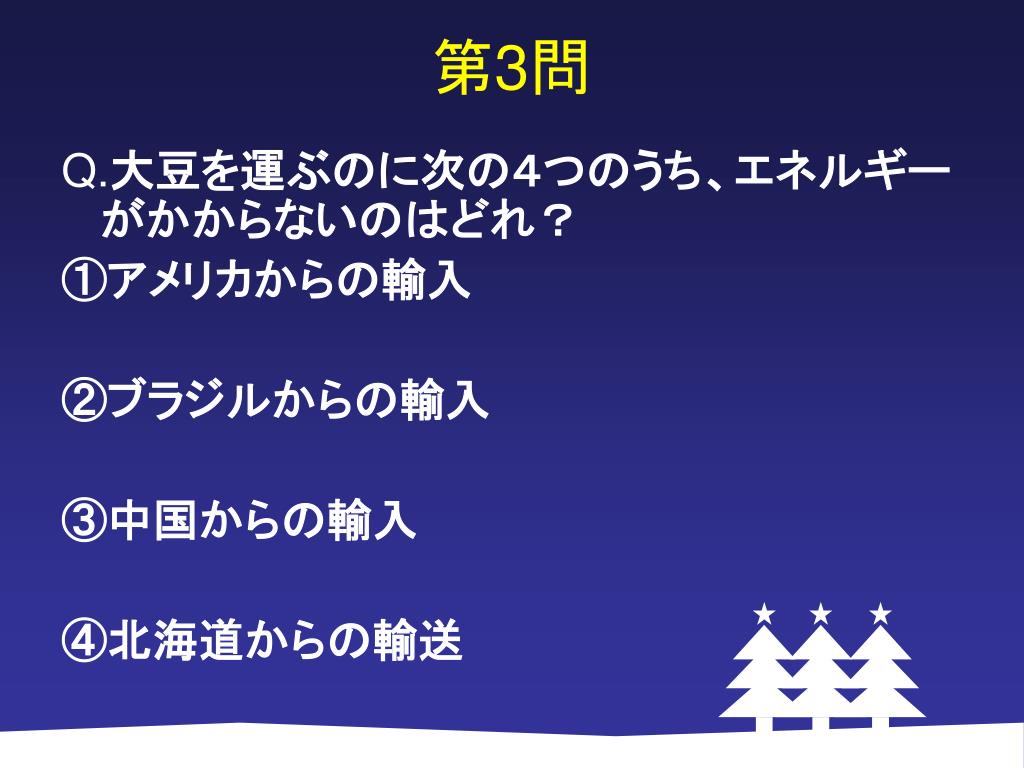 第3問

Q.大豆を運ぶのに次の４つのうち、エネルギーがかからないのはどれ？

①アメリカからの輸入

②ブラジルからの輸入

③中国からの輸入

④北海道からの輸送